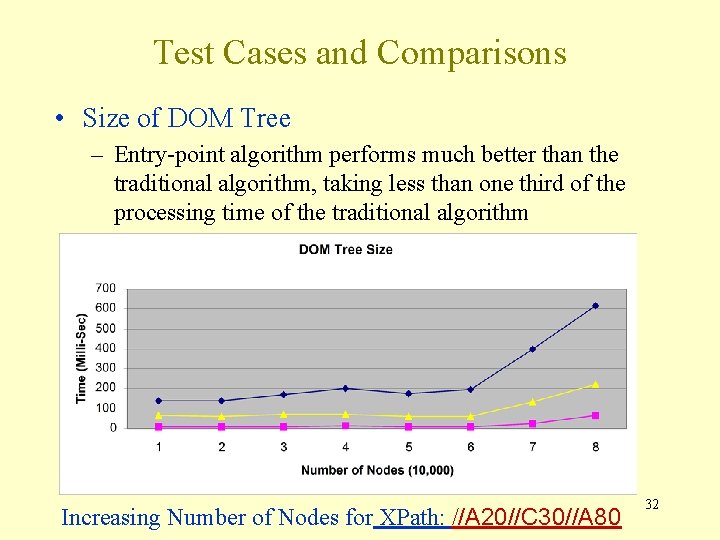 Test Cases and Comparisons

• Size of DOM Tree

– Entry-point algorithm performs much better than the traditional algorithm, taking less than one third of the processing time of the traditional algorithm

DOM Tree Size

Time (Milli-Sec)

700
600
500
400
300
200
100
0

1 2 3 4 5 6 7 8

Number of Nodes (10,000)

Increasing Number of Nodes for XPath: //A20//C30//A80

32